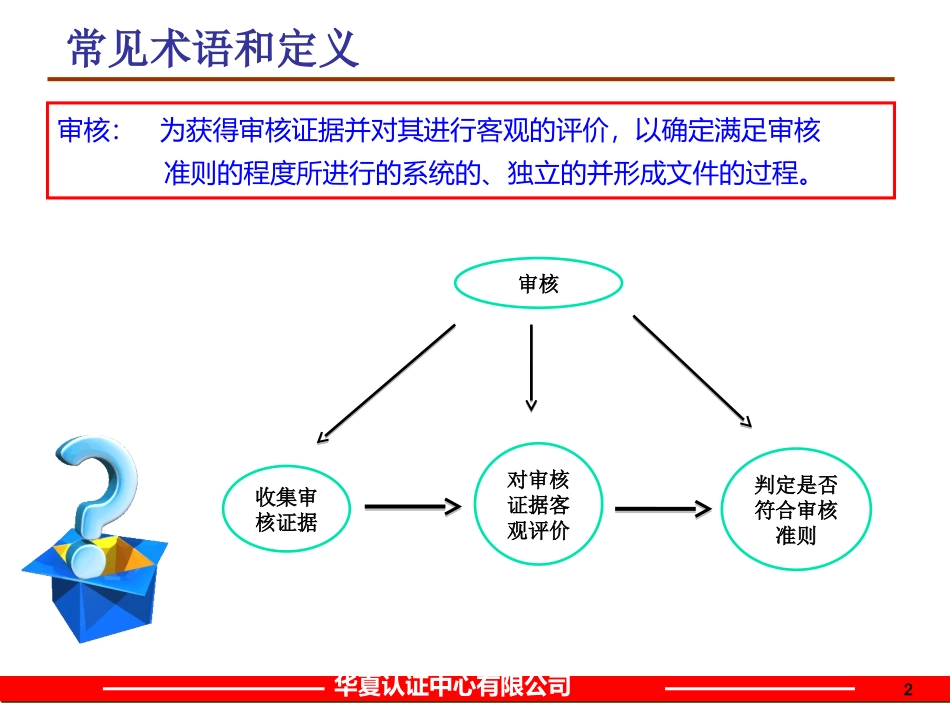 常见术语和定义

审核： 为获得审核证据并对其进行客观的评价，以确定满足审核准则的程度所进行的系统的、独立的并形成文件的过程。

审核

收集审核证据

对审核证据客观评价

判定是否符合审核准则

华夏认证中心有限公司

2